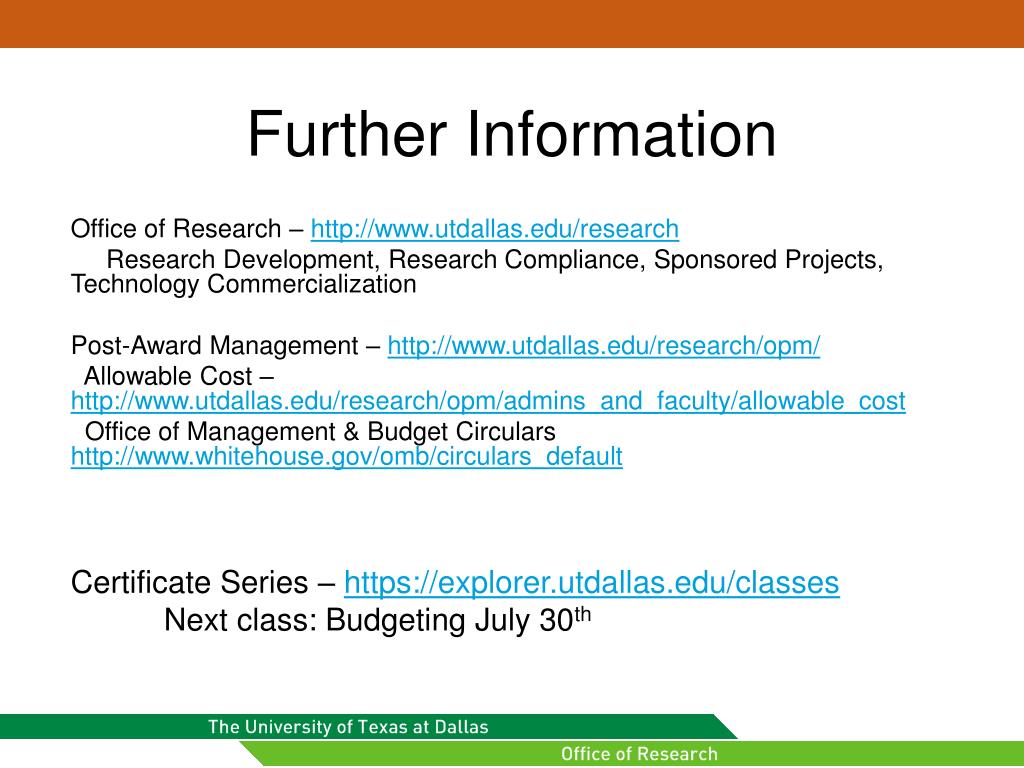 Further Information

Office of Research – http://www.utdallas.edu/research
Research Development, Research Compliance, Sponsored Projects, Technology Commercialization

Post-Award Management – http://www.utdallas.edu/research/opm/
Allowable Cost – http://www.utdallas.edu/research/opm/admins_and_faculty/allowable_cost
Office of Management & Budget Circulars http://www.whitehouse.gov/omb/circulars_default

Certificate Series – https://explorer.utdallas.edu/classes
Next class: Budgeting July 30$^{th}$

The University of Texas at Dallas

Office of Research